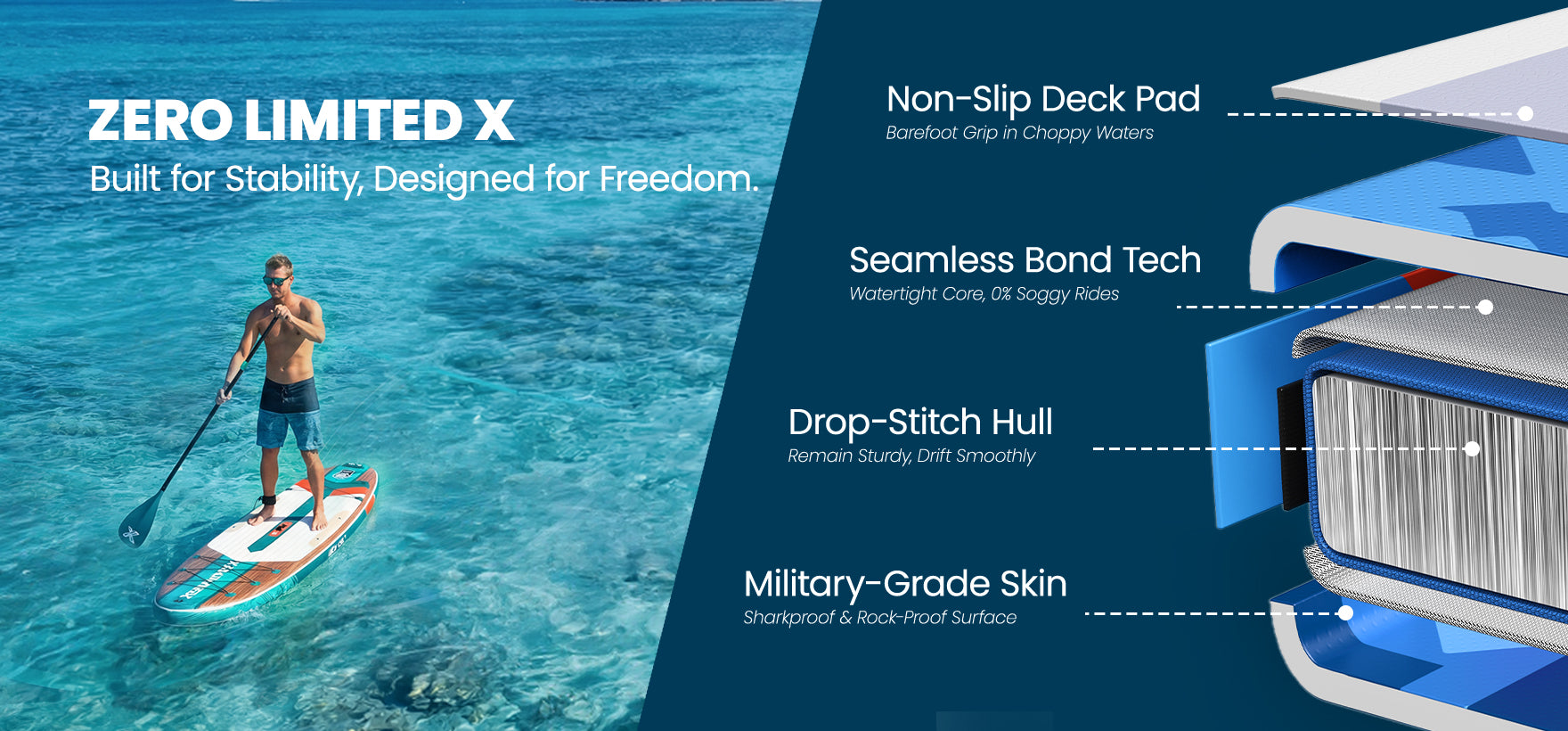 ZERO LIMITED X
Built for Stability, Designed for Freedom.

Non-Slip Deck Pad
Barefoot Grip in Choppy Waters

Seamless Bond Tech
Watertight Core, 0% Soggy Rides

Drop-Stitch Hull
Remain Sturdy, Drift Smoothly

Military-Grade Skin
Sharkproof & Rock-Proof Surface